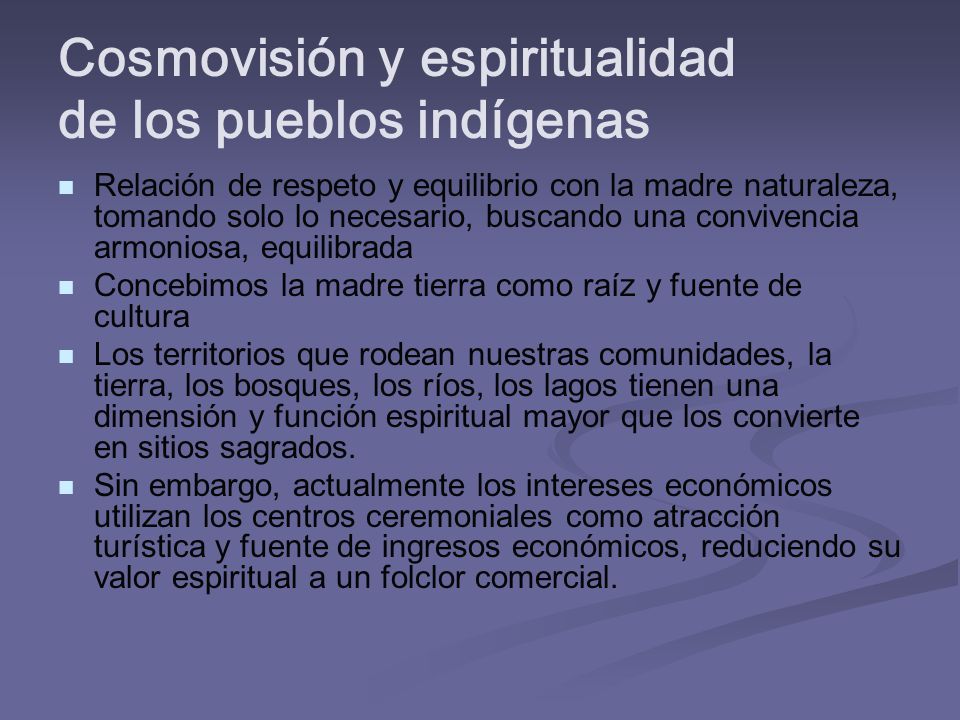 Cosmovisión y espiritualidad de los pueblos indígenas

- Relación de respeto y equilibrio con la madre naturaleza, tomando solo lo necesario, buscando una convivencia armoniosa, equilibrada
- Concebimos la madre tierra como raíz y fuente de cultura
- Los territorios que rodean nuestras comunidades, la tierra, los bosques, los ríos, los lagos tienen una dimensión y función espiritual mayor que los convierte en sitios sagrados.
- Sin embargo, actualmente los intereses económicos utilizan los centros ceremoniales como atracción turística y fuente de ingresos económicos, reduciendo su valor espiritual a un folclor comercial.